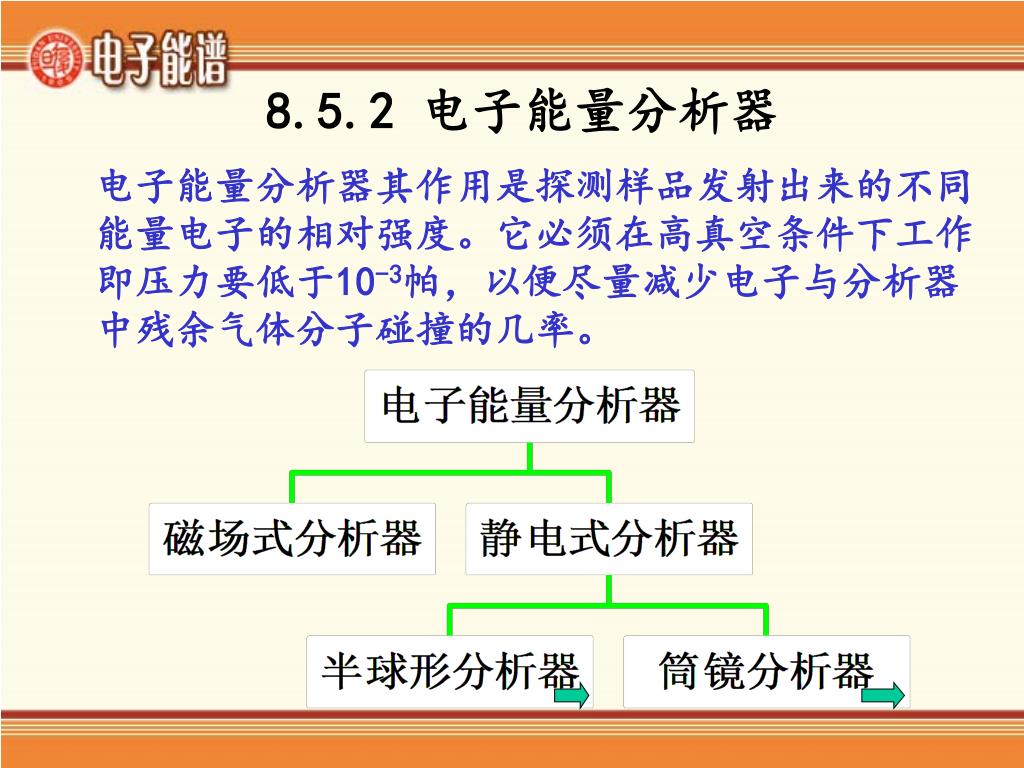 电子能谱

8.5.2 电子能量分析器

电子能量分析器其作用是探测样品发射出来的不同能量电子的相对强度。它必须在高真空条件下工作即压力要低于$10^{-3}$帕，以便尽量减少电子与分析器中残余气体分子碰撞的几率。

电子能量分析器

磁场式分析器

静电式分析器

半球形分析器

筒镜分析器